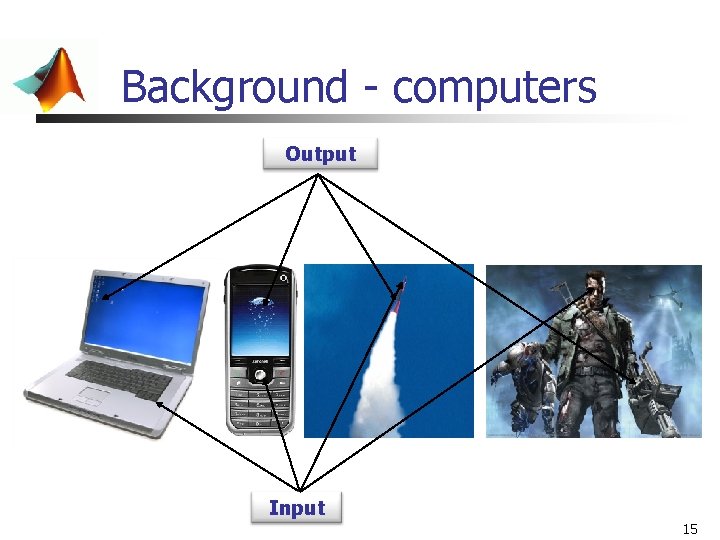 Background - computers

Output

Input

15